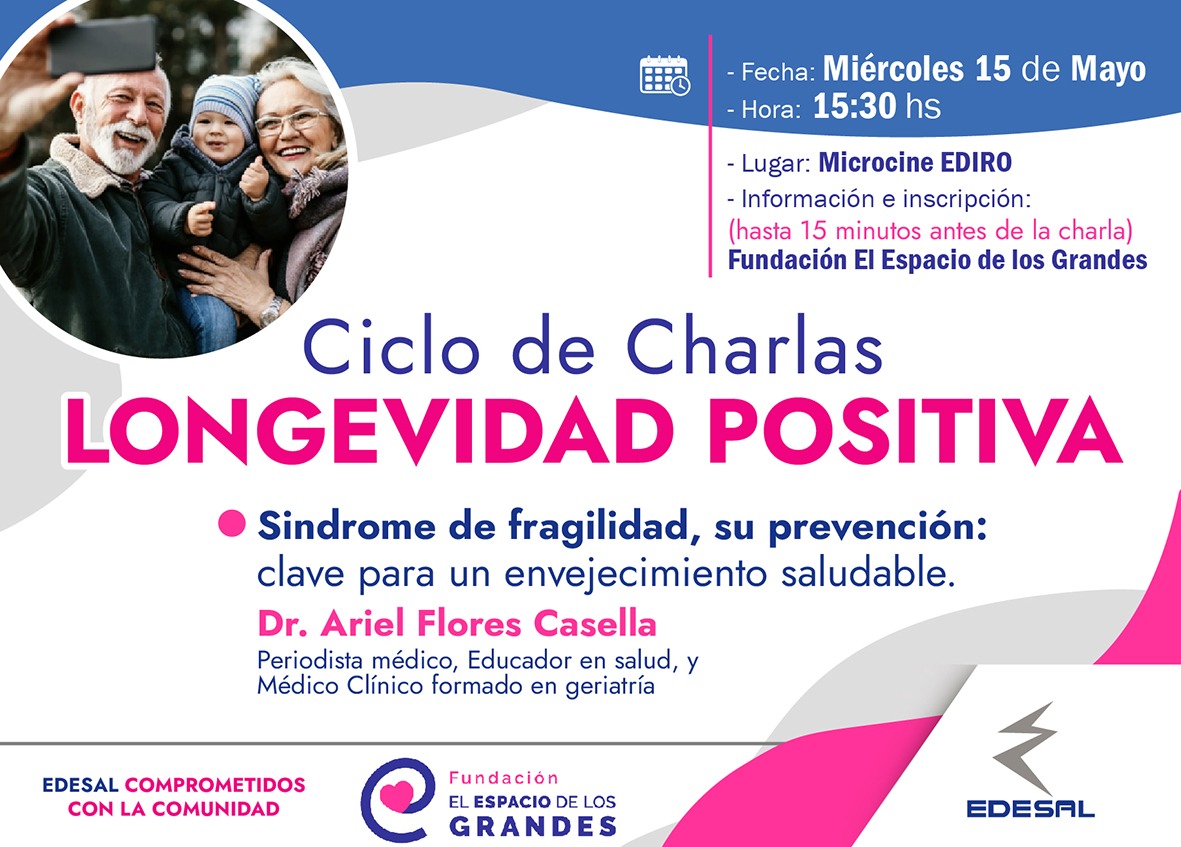 - Fecha: Miércoles 15 de Mayo
- Hora: 15:30 hs

- Lugar: Microcine EDIRO
- Información e inscripción:
(hasta 15 minutos antes de la charla)
Fundación El Espacio de los Grandes

Ciclo de Charlas
LONGEVIDAD POSITIVA

Sindrome de fragilidad, su prevención: clave para un envejecimiento saludable.

Dr. Ariel Flores Casella

Periodista médico, Educador en salud, y Médico Clínico formado en geriatría

EDESAL COMPROMETIDOS CON LA COMUNIDAD

Fundación EL ESPACIO DE LOS GRANDES

EDESAL